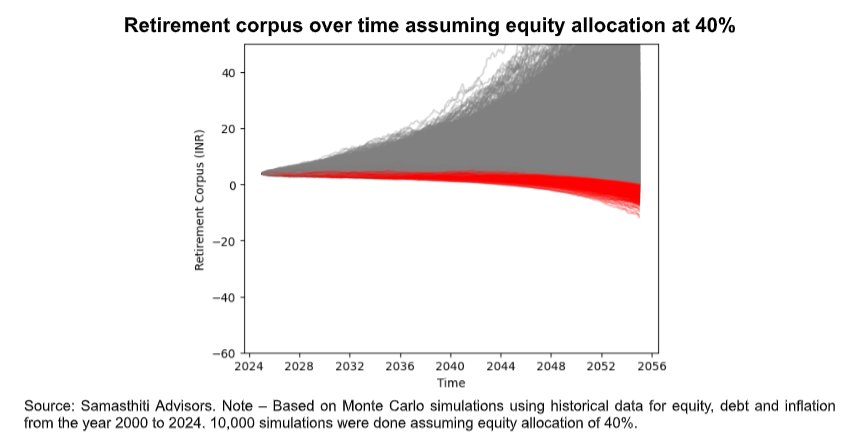 Retirement corpus over time assuming equity allocation at 40%

Retirement Corpus (INR)

40
20
0
−20
−40
−60

2024 2028 2032 2036 2040 2044 2048 2052 2056

Time

Source: Samasthiti Advisors. Note – Based on Monte Carlo simulations using historical data for equity, debt and inflation from the year 2000 to 2024. 10,000 simulations were done assuming equity allocation of 40%.